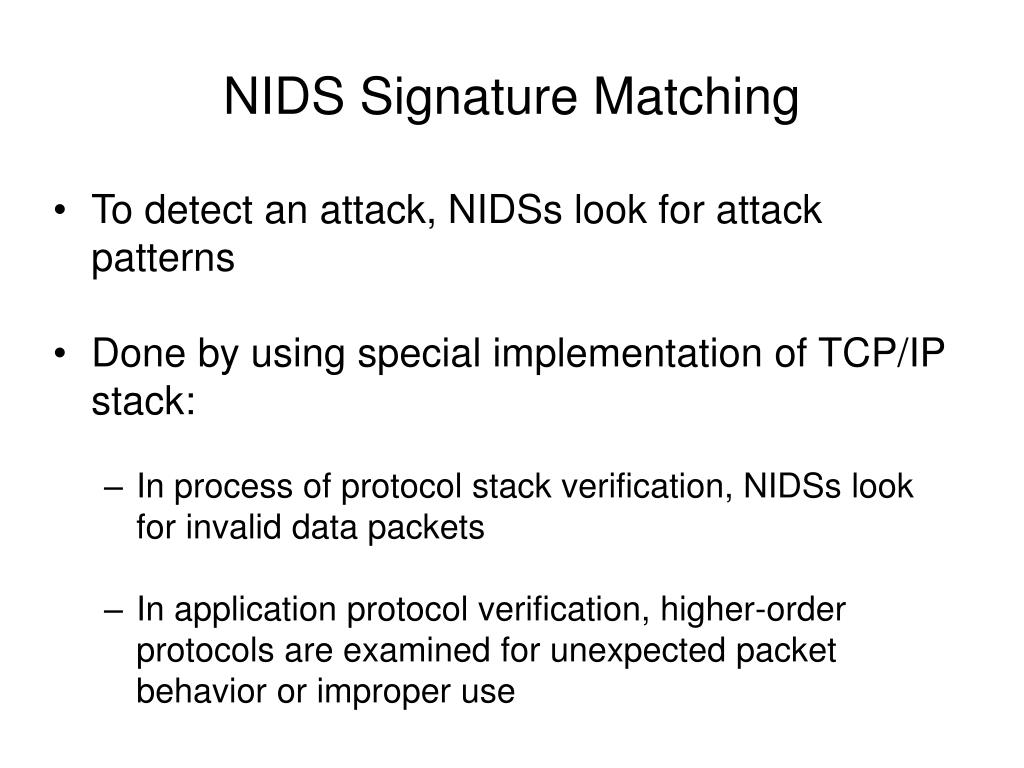 NIDS Signature Matching

• To detect an attack, NIDSs look for attack patterns

• Done by using special implementation of TCP/IP stack:

– In process of protocol stack verification, NIDSs look for invalid data packets

– In application protocol verification, higher-order protocols are examined for unexpected packet behavior or improper use